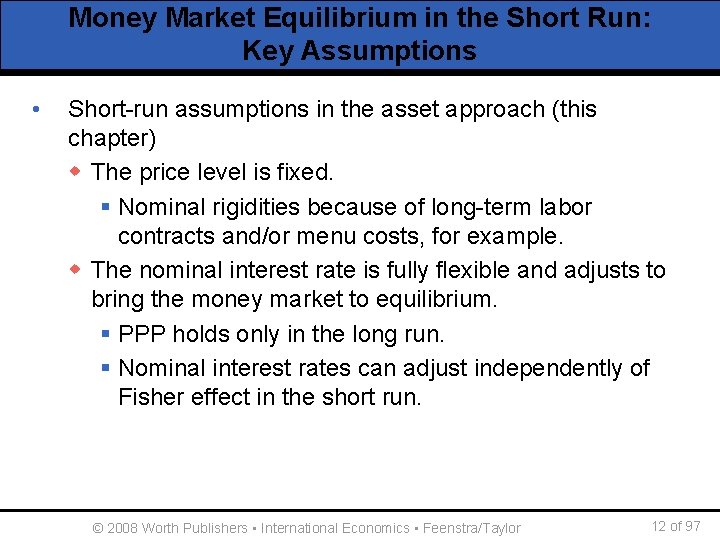 Money Market Equilibrium in the Short Run: Key Assumptions

• Short-run assumptions in the asset approach (this chapter)

◆ The price level is fixed.

▪ Nominal rigidities because of long-term labor contracts and/or menu costs, for example.

◆ The nominal interest rate is fully flexible and adjusts to bring the money market to equilibrium.

▪ PPP holds only in the long run.

▪ Nominal interest rates can adjust independently of Fisher effect in the short run.

© 2008 Worth Publishers ▪ International Economics ▪ Feenstra/Taylor

12 of 97